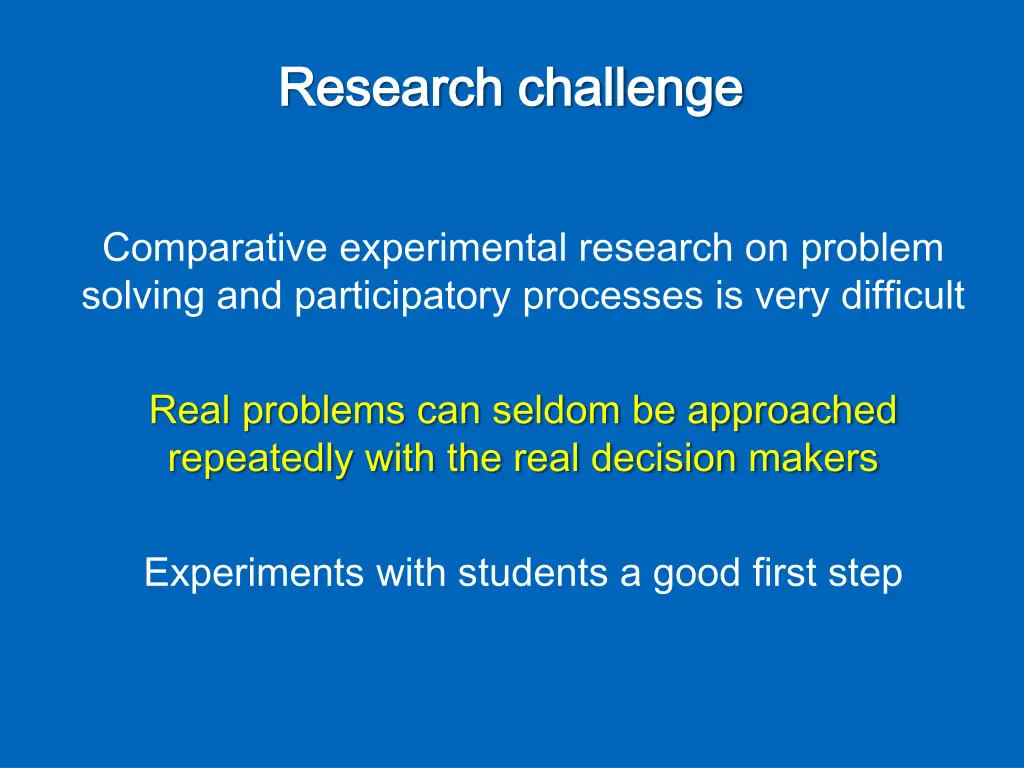 Research challenge

Comparative experimental research on problem solving and participatory processes is very difficult

Real problems can seldom be approached repeatedly with the real decision makers

Experiments with students a good first step